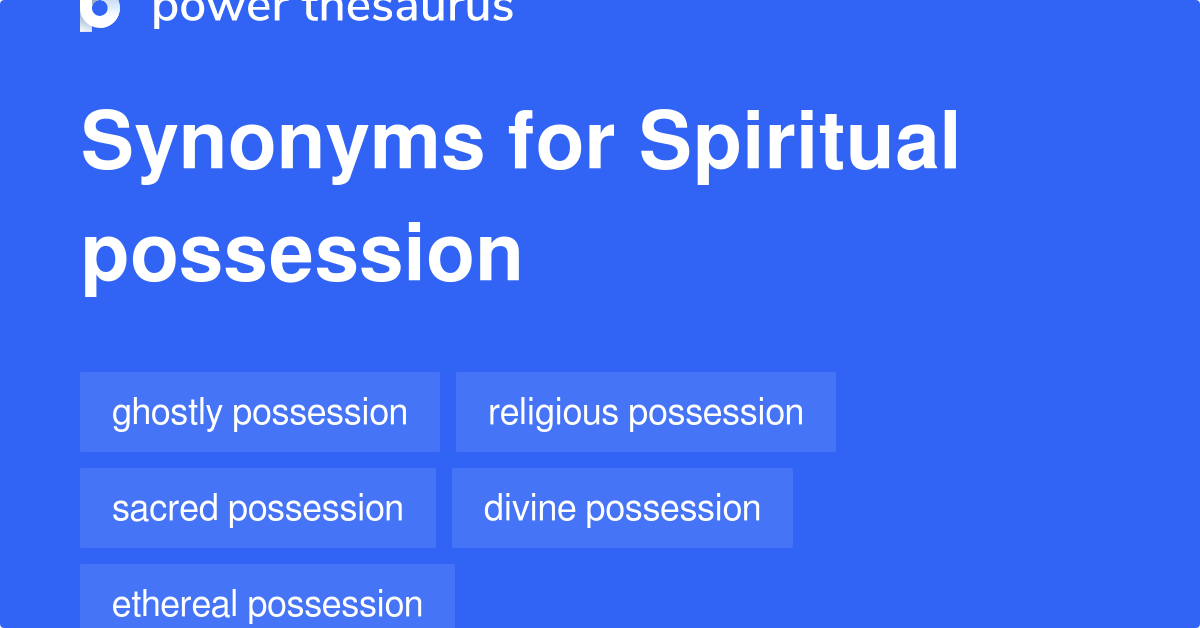 power thesaurus

Synonyms for Spiritual possession

ghostly possession
religious possession
sacred possession
divine possession
ethereal possession